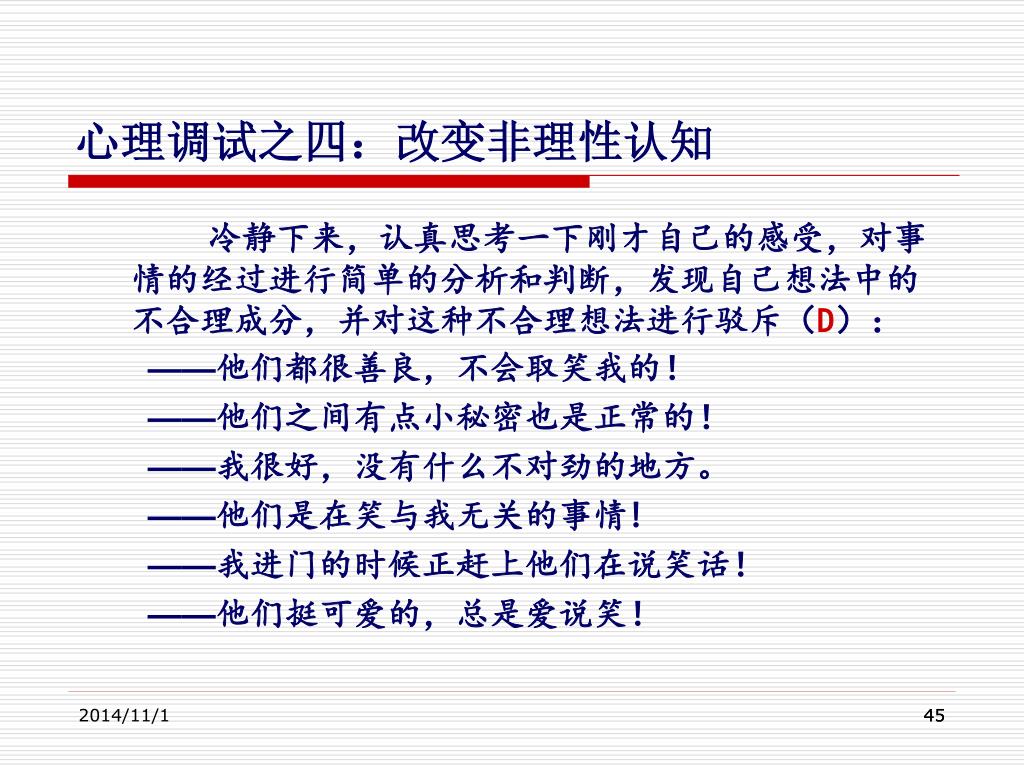 心理调试之四：改变非理性认知

冷静下来，认真思考一下刚才自己的感受，对事情的经过进行简单的分析和判断，发现自己想法中的不合理成分，并对这种不合理想法进行驳斥（D）：

——他们都很善良，不会取笑我的！

——他们之间有点小秘密也是正常的！

——我很好，没有什么不对劲的地方。

——他们是在笑与我无关的事情！

——我进门的时候正赶上他们在说笑话！

——他们挺可爱的，总是爱说笑！

2014/11/1

45